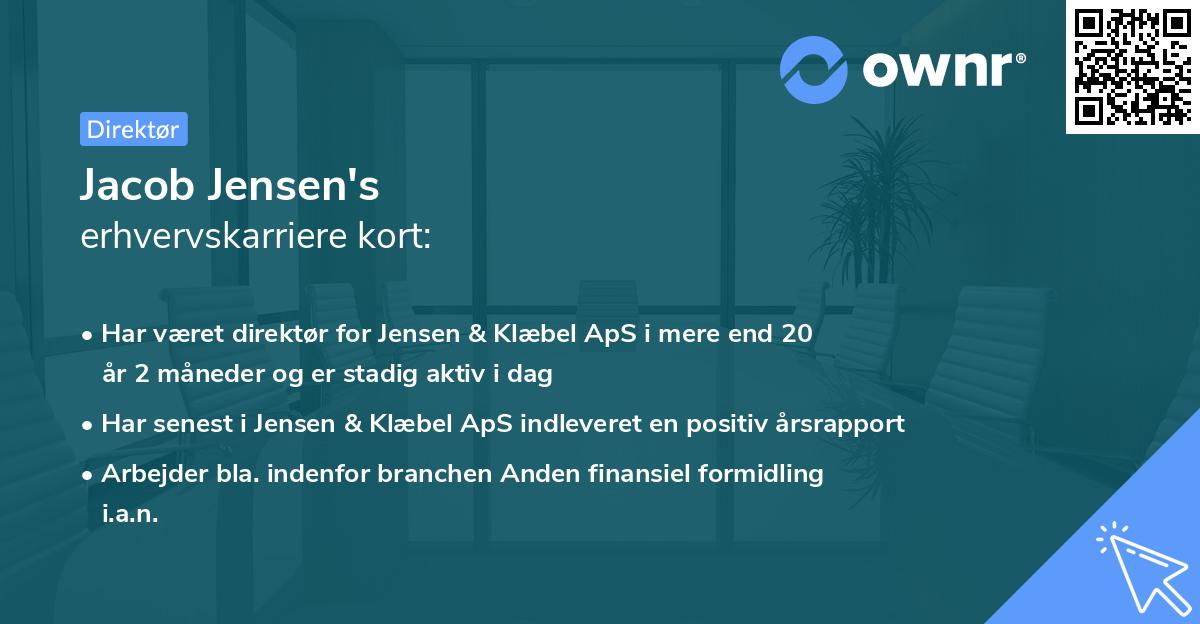 ownr®

Direktør

Jacob Jensen's
erhvervskarriere kort:

• Har været direktør for Jensen & Klæbel ApS i mere end 20 år 2 måneder og er stadig aktiv i dag

• Har senest i Jensen & Klæbel ApS indleveret en positiv årsrapport

• Arbejder bla. indenfor branchen Anden finansiel formidling i.a.n.